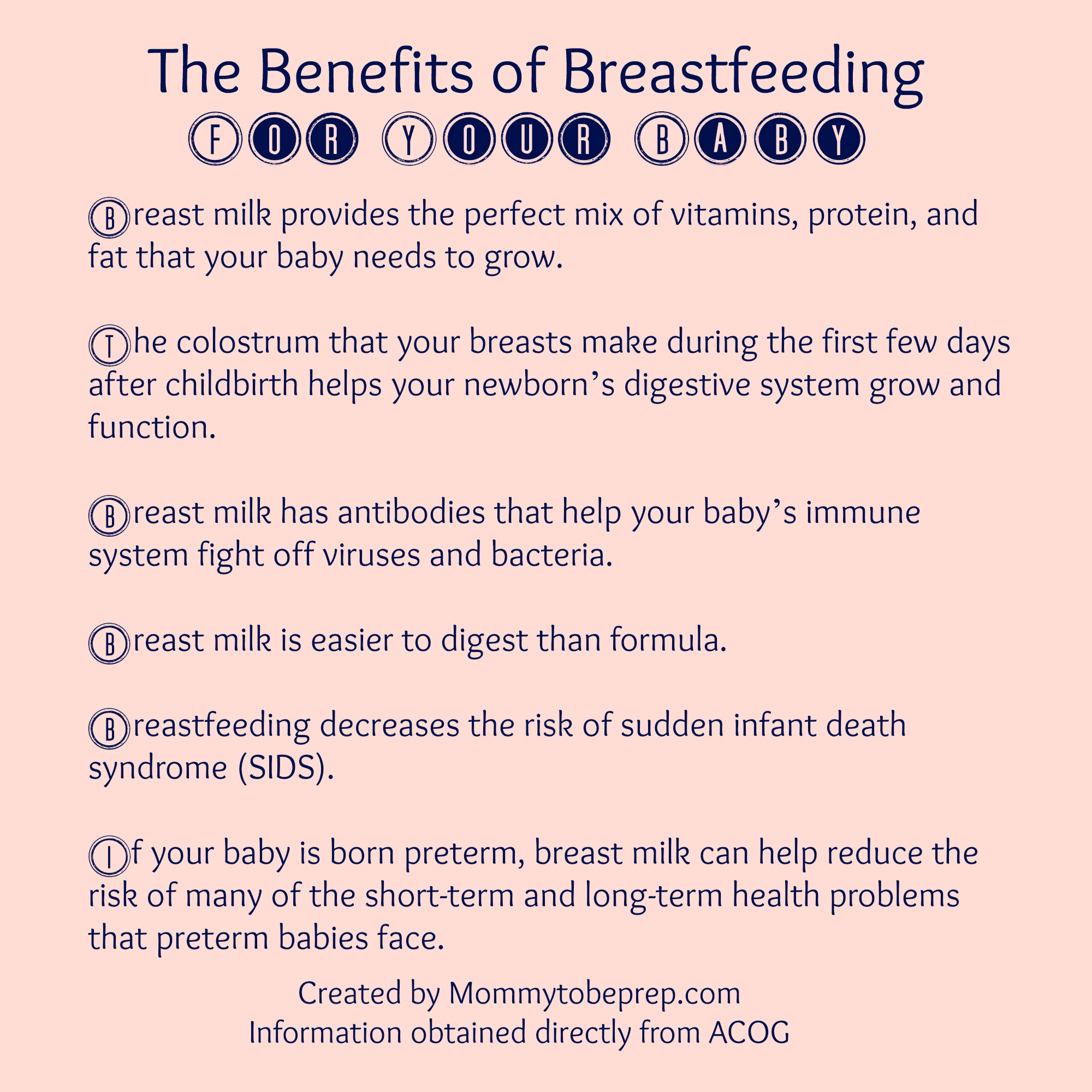 The Benefits of Breastfeeding

FOR YOUR BABY

Breast milk provides the perfect mix of vitamins, protein, and fat that your baby needs to grow.

The colostrum that your breasts make during the first few days after childbirth helps your newborn's digestive system grow and function.

Breast milk has antibodies that help your baby's immune system fight off viruses and bacteria.

Breast milk is easier to digest than formula.

Breastfeeding decreases the risk of sudden infant death syndrome (SIDS).

If your baby is born preterm, breast milk can help reduce the risk of many of the short-term and long-term health problems that preterm babies face.

Created by Mommytobeprep.com
Information obtained directly from ACOG